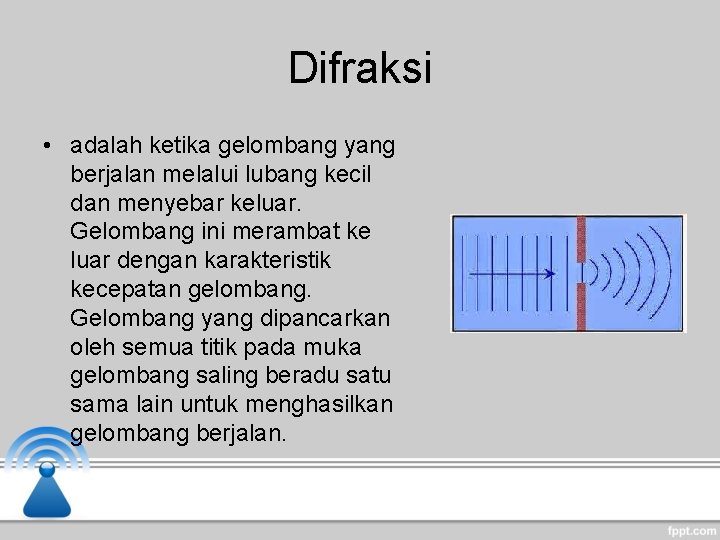 Difraksi

• adalah ketika gelombang yang berjalan melalui lubang kecil dan menyebar keluar. Gelombang ini merambat ke luar dengan karakteristik kecepatan gelombang. Gelombang yang dipancarkan oleh semua titik pada muka gelombang saling beradu satu sama lain untuk menghasilkan gelombang berjalan.

fppt.com